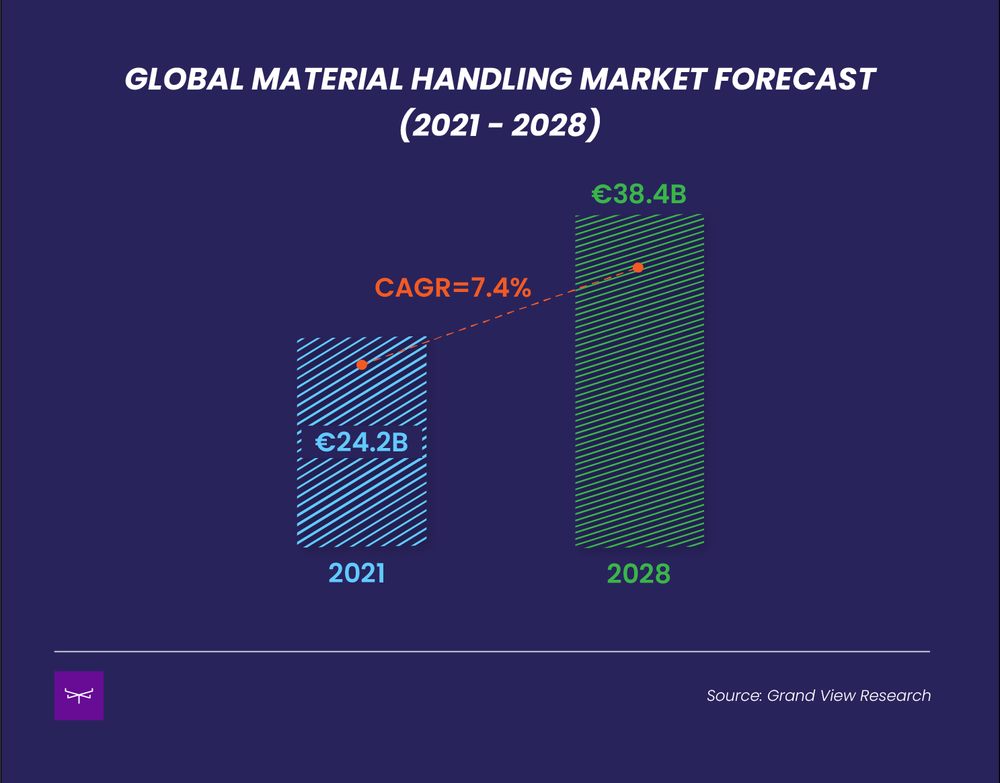 GLOBAL MATERIAL HANDLING MARKET FORECAST (2021 - 2028)

€38.4B

CAGR=7.4%

€24.2B

2021

2028

Source: Grand View Research